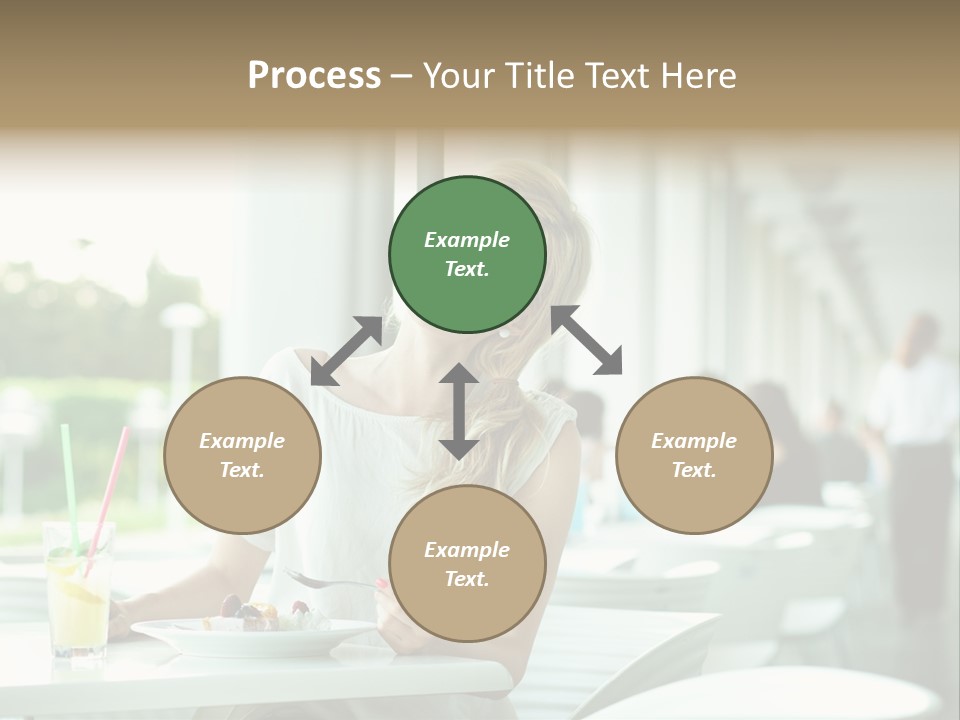 Process – Your Title Text Here

Example Text.

Example Text.

Example Text.

Example Text.